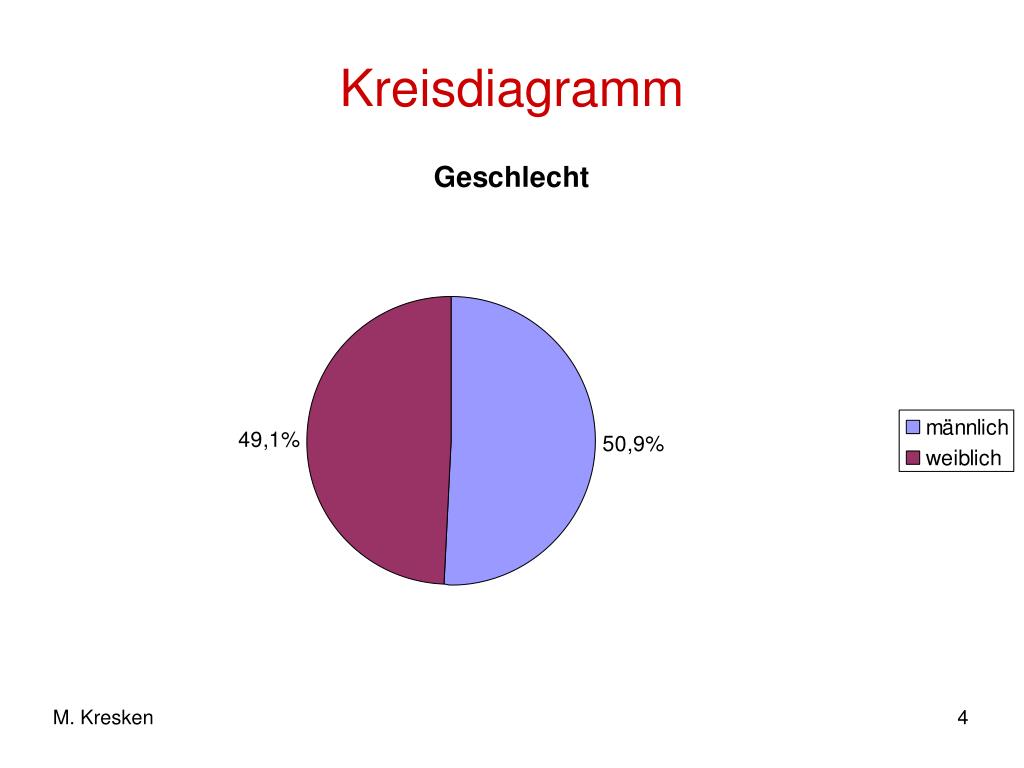 Kreisdiagramm

Geschlecht

49,1%

50,9%

männlich
weiblich

M. Kresken

4